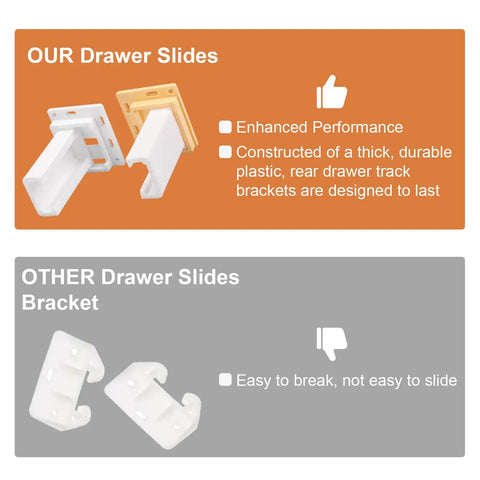 OUR Drawer Slides

Enhanced Performance

Constructed of a thick, durable plastic, rear drawer track brackets are designed to last

OTHER Drawer Slides Bracket

Easy to break, not easy to slide